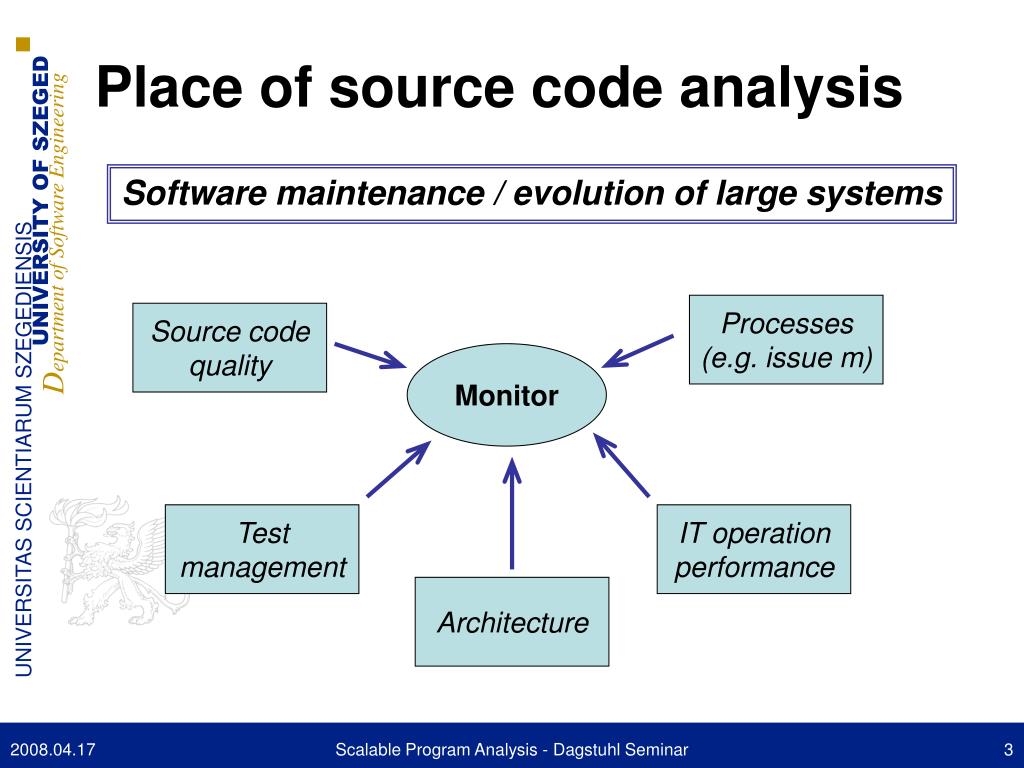 UNIVERSITAS SCIENTIARUM SZEGEDIENSIS
UNIVERSITY OF SZEGED
Department of Software Engineering

Place of source code analysis

Software maintenance / evolution of large systems

Source code quality

Processes (e.g. issue m)

Monitor

Test management

IT operation performance

Architecture

2008.04.17

Scalable Program Analysis - Dagstuhl Seminar

3